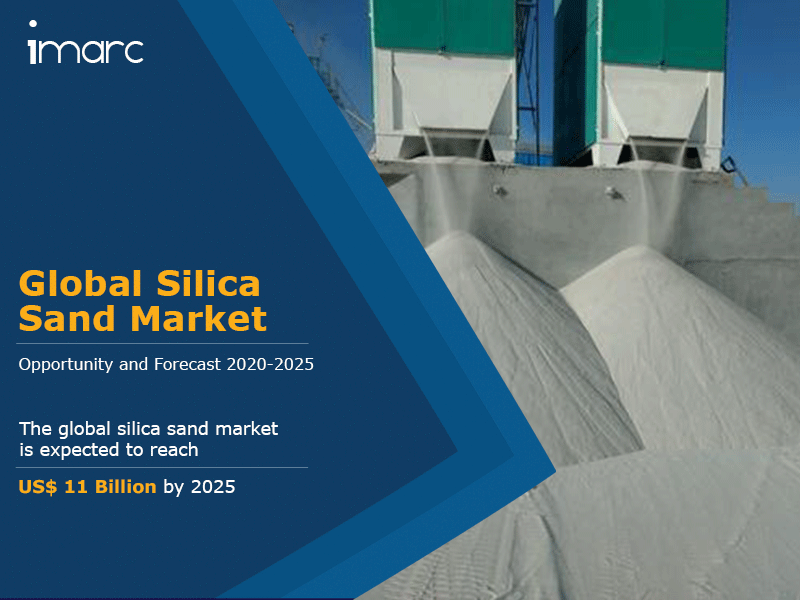 imarc

Global Silica Sand Market

Opportunity and Forecast 2020-2025

The global silica sand market is expected to reach

US$ 11 Billion by 2025